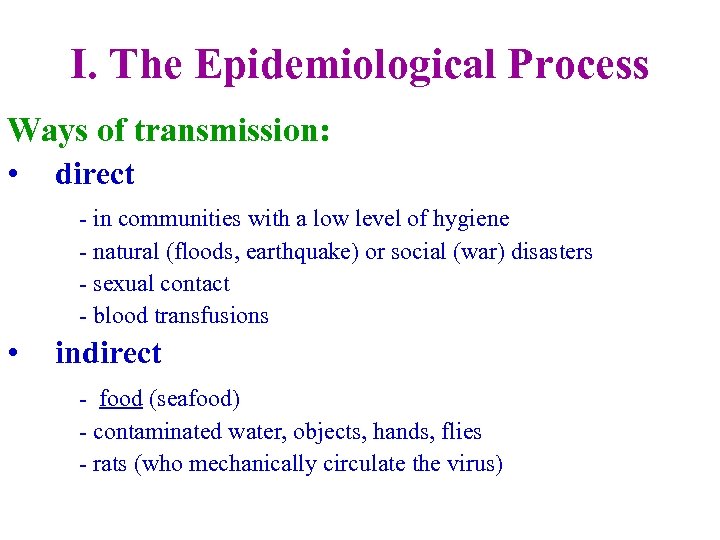 I. The Epidemiological Process

Ways of transmission:

• direct

- in communities with a low level of hygiene
- natural (floods, earthquake) or social (war) disasters
- sexual contact
- blood transfusions

• indirect

- food (seafood)
- contaminated water, objects, hands, flies
- rats (who mechanically circulate the virus)